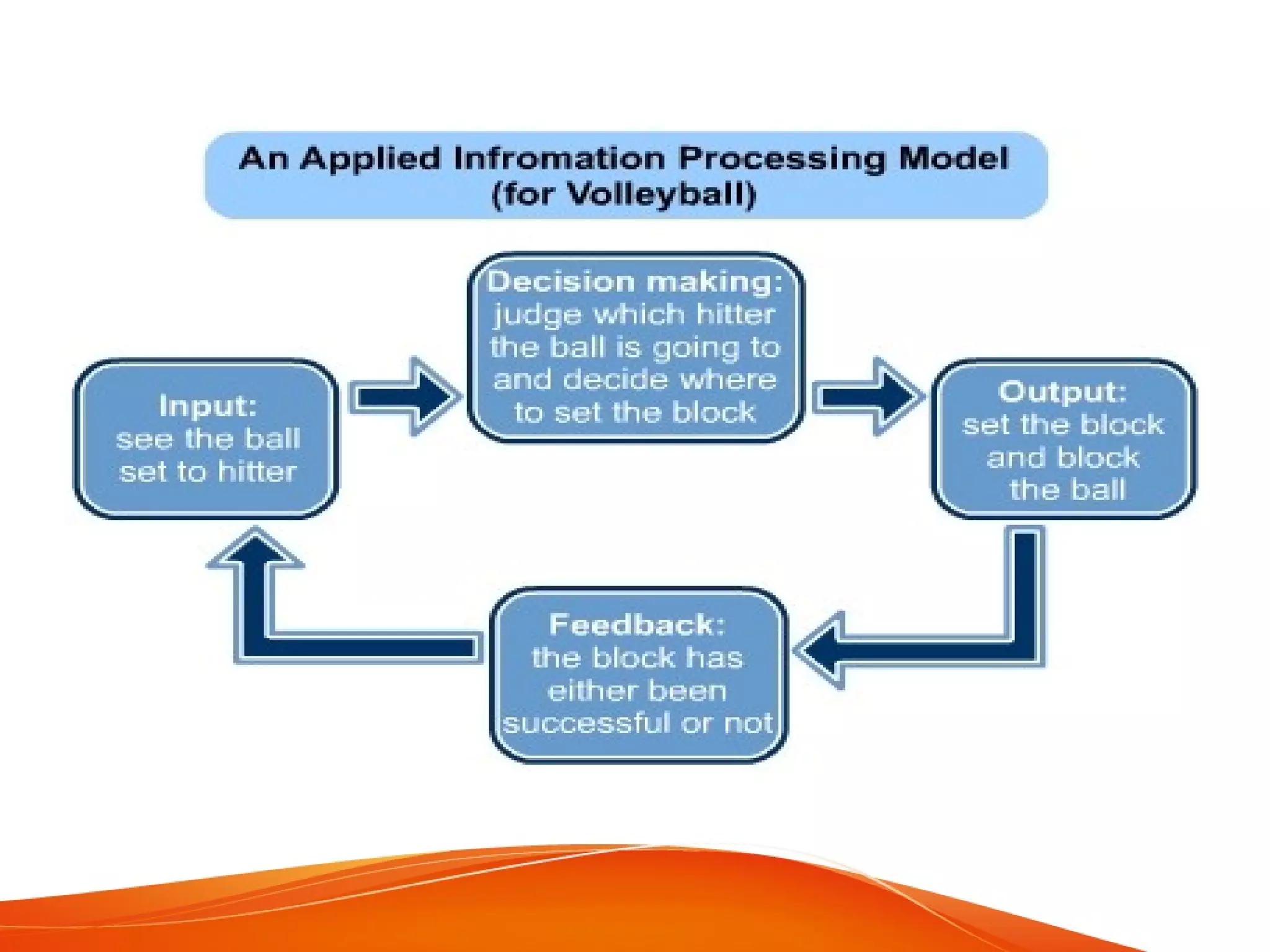 An Applied Infromation Processing Model (for Volleyball)

Input: see the ball set to hitter

Decision making: judge which hitter the ball is going to and decide where to set the block

Output: set the block and block the ball

Feedback: the block has either been successful or not